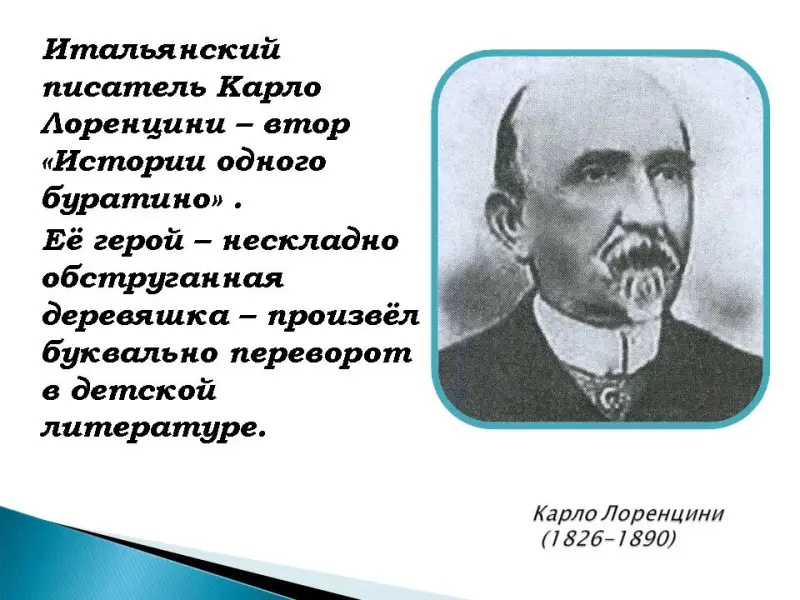 Итальянский писатель Карло Лоренцини – втор «Истории одного буратино» .

Её герой – нескладно обструганная деревяшка – произвёл буквально переворот в детской литературе.

Карло Лоренцини
(1826–1890)